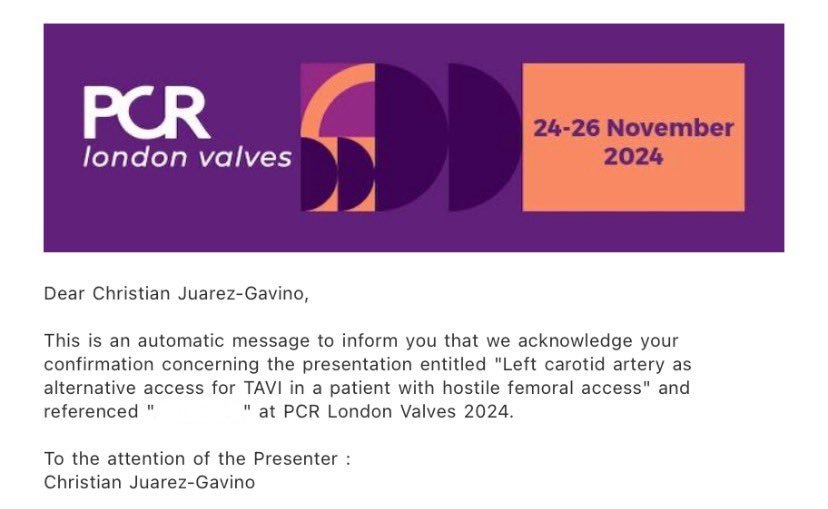 PCR
london valves

24-26 November 2024

Dear Christian Juarez-Gavino,

This is an automatic message to inform you that we acknowledge your confirmation concerning the presentation entitled "Left carotid artery as alternative access for TAVI in a patient with hostile femoral access" and referenced " " at PCR London Valves 2024.

To the attention of the Presenter :
Christian Juarez-Gavino